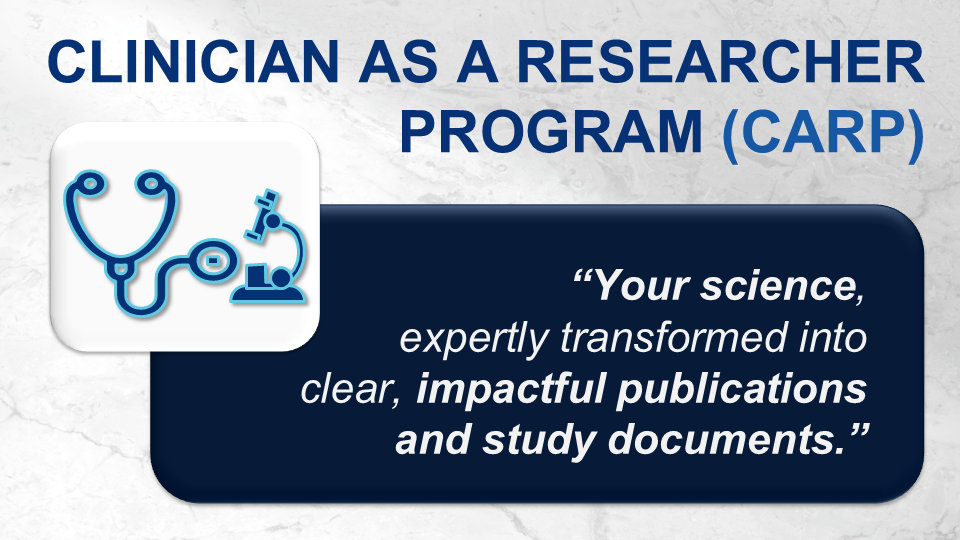 CLINICIAN AS A RESEARCHER PROGRAM (CARP)

“Your science, expertly transformed into clear, impactful publications and study documents.”